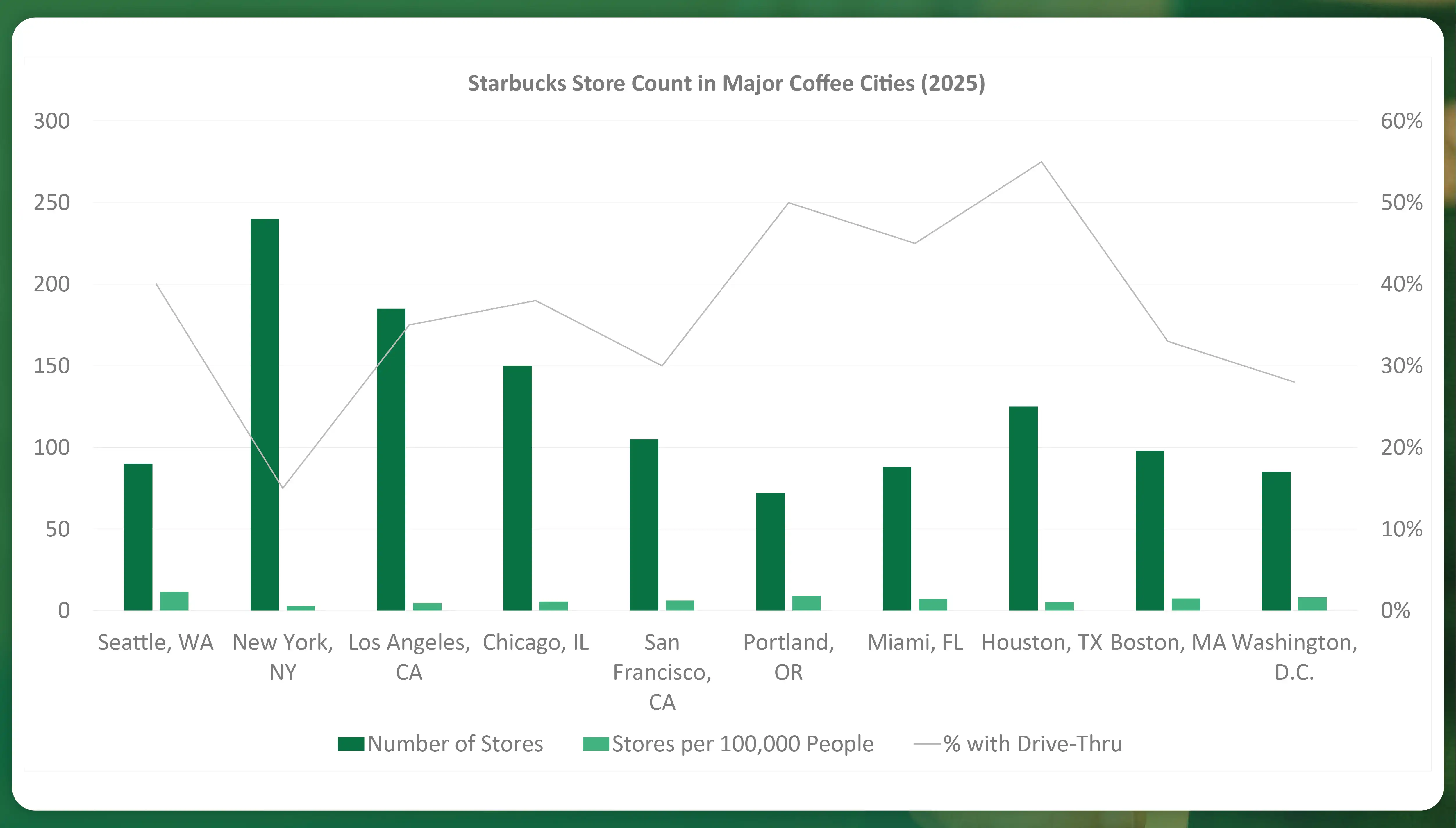 Starbucks Store Count in Major Coffee Cities (2025)

300
250
200
150
100
50
0

60%
50%
40%
30%
20%
10%
0%

Seattle, WA
New York, NY
Los Angeles, CA
Chicago, IL
San Francisco, CA
Portland, OR
Miami, FL
Houston, TX
Boston, MA
Washington, D.C.

Number of Stores
Stores per 100,000 People
% with Drive-Thru